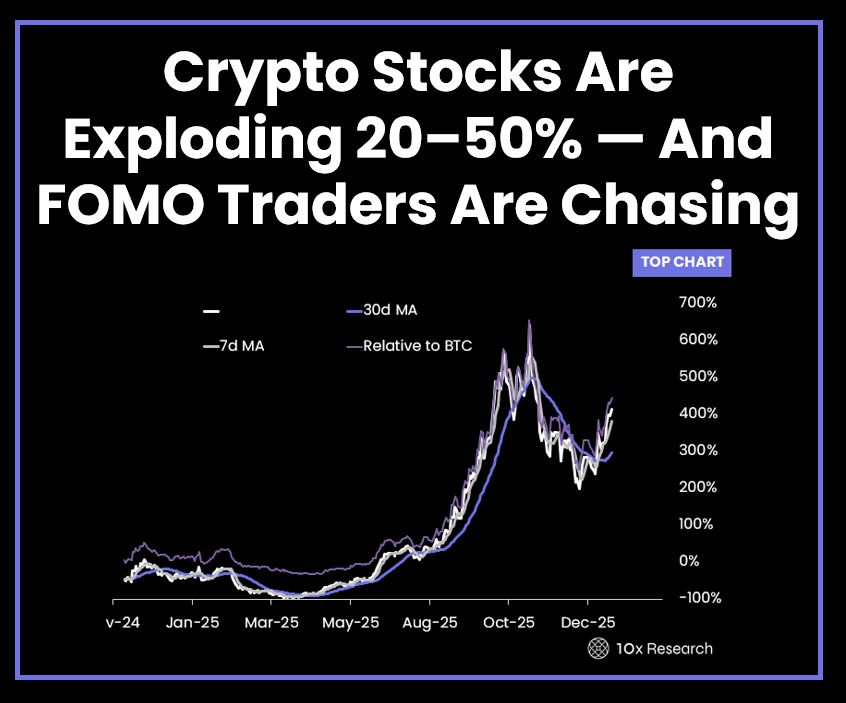 Crypto Stocks Are Exploding 20–50% — And FOMO Traders Are Chasing

TOP CHART

30d MA

7d MA

Relative to BTC

700%
600%
500%
400%
300%
200%
100%
0%
-100%

v-24
Jan-25
Mar-25
May-25
Aug-25
Oct-25
Dec-25

10x Research